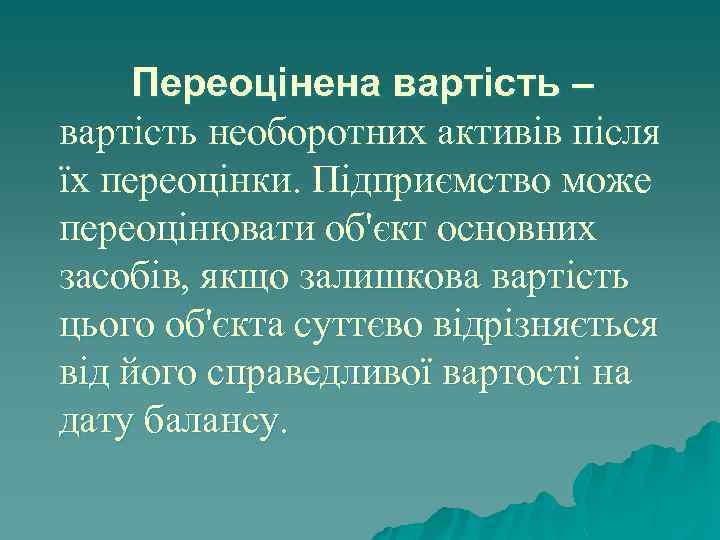 Переоцінена вартість – вартість необоротних активів після їх переоцінки. Підприємство може переоцінювати об'єкт основних засобів, якщо залишкова вартість цього об'єкта суттєво відрізняється від його справедливої вартості на дату балансу.